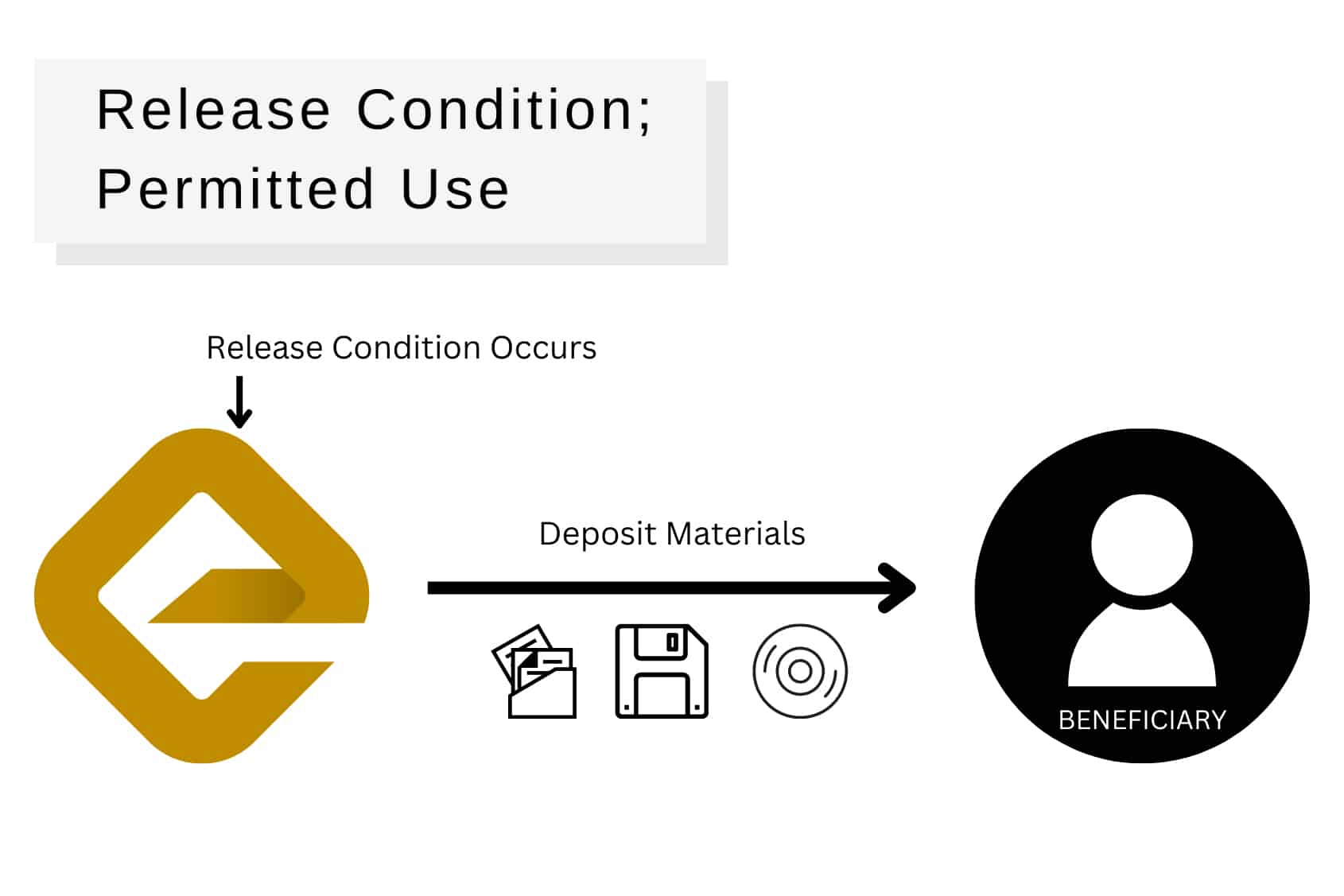 Release Condition; Permitted Use

Release Condition Occurs

Deposit Materials

BENEFICIARY